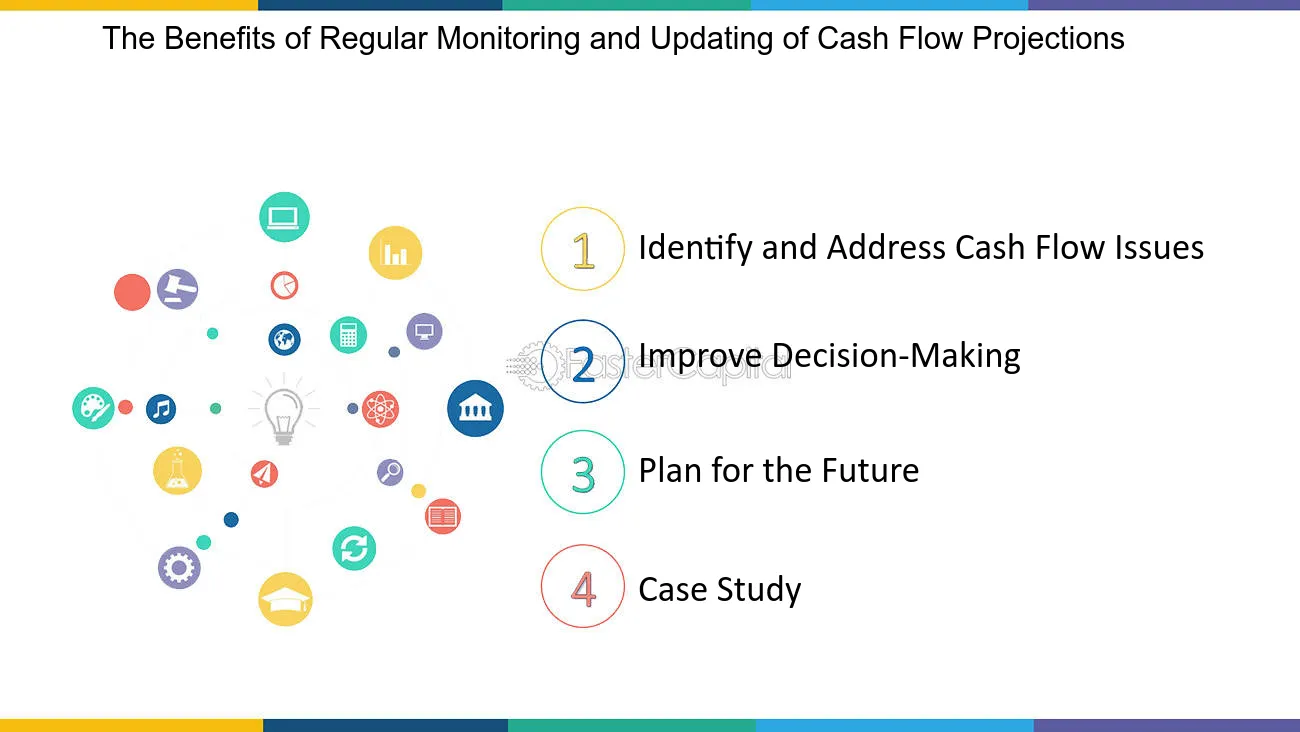 The Benefits of Regular Monitoring and Updating of Cash Flow Projections

1 Identify and Address Cash Flow Issues

2 Improve Decision-Making

3 Plan for the Future

4 Case Study

FasterCapital